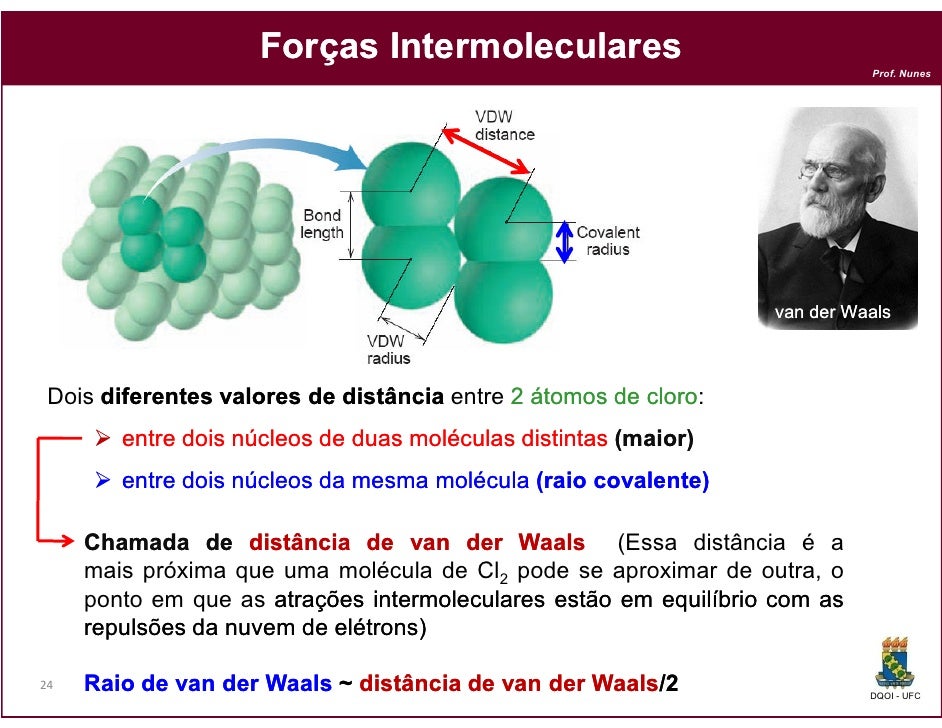 Forças Intermoleculares

Prof. Nunes

VDW distance

Bond length

Covalent radius

VDW radius

van der Waals

Dois diferentes valores de distância entre 2 átomos de cloro:

➢ entre dois núcleos de duas moléculas distintas (maior)

➢ entre dois núcleos da mesma molécula (raio covalente)

Chamada de distância de van der Waals (Essa distância é a mais próxima que uma molécula de $Cl_2$ pode se aproximar de outra, o ponto em que as atrações intermoleculares estão em equilíbrio com as repulsões da nuvem de elétrons)

24

Raio de van der Waals ~ distância de van der Waals/2

DQOI - UFC